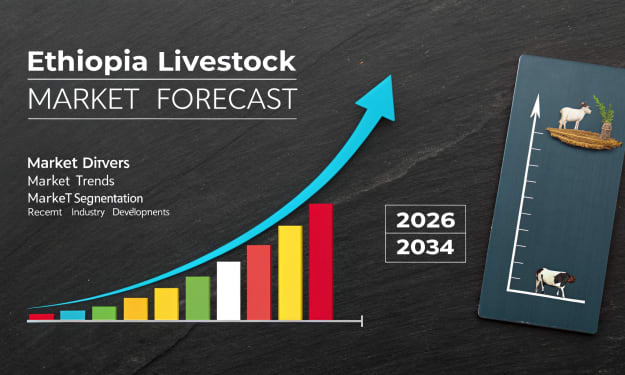 Ethiopia Livestock
MARKET FORECAST

Market Dirvers
Market Trends
MarkeT Segnentation
Recemt Industry Developnents

2026
2034